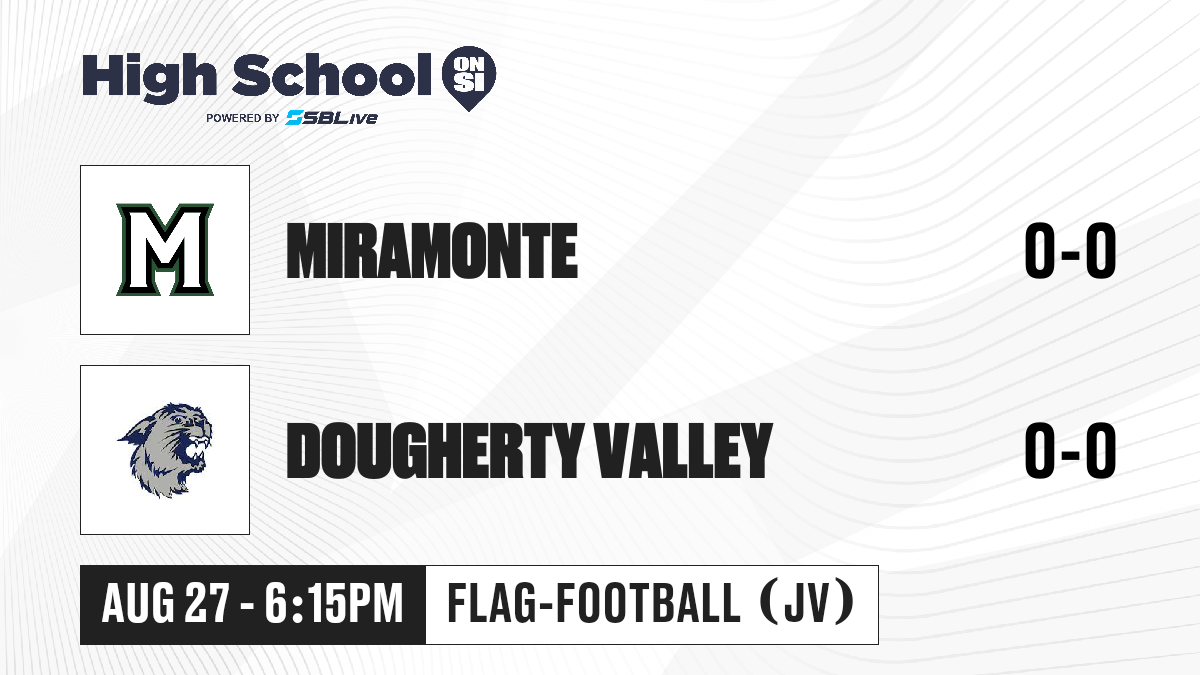 High School ON SI
POWERED BY SBLive

M

MIRAMONTE

0-0

DOUGHERTY VALLEY

0-0

AUG 27 - 6:15PM

FLAG-FOOTBALL (JV)